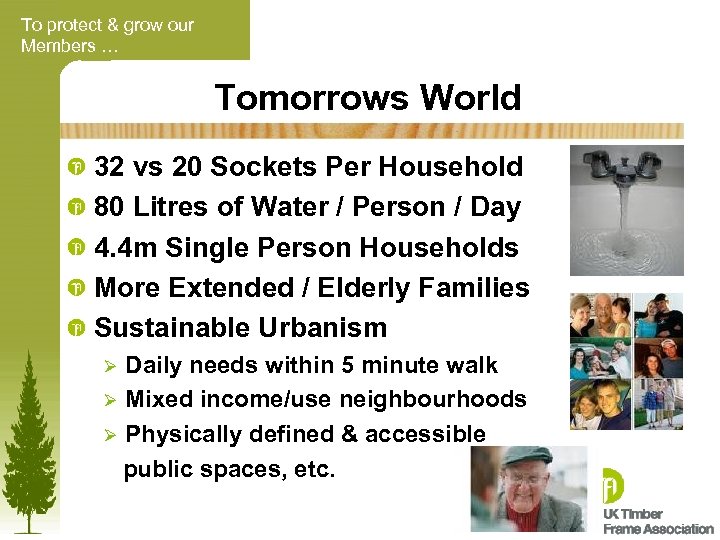 To protect & grow our Members …

Tomorrows World

32 vs 20 Sockets Per Household
80 Litres of Water / Person / Day
4.4m Single Person Households
More Extended / Elderly Families
Sustainable Urbanism
➢ Daily needs within 5 minute walk
➢ Mixed income/use neighbourhoods
➢ Physically defined & accessible public spaces, etc.

UK Timber Frame Association